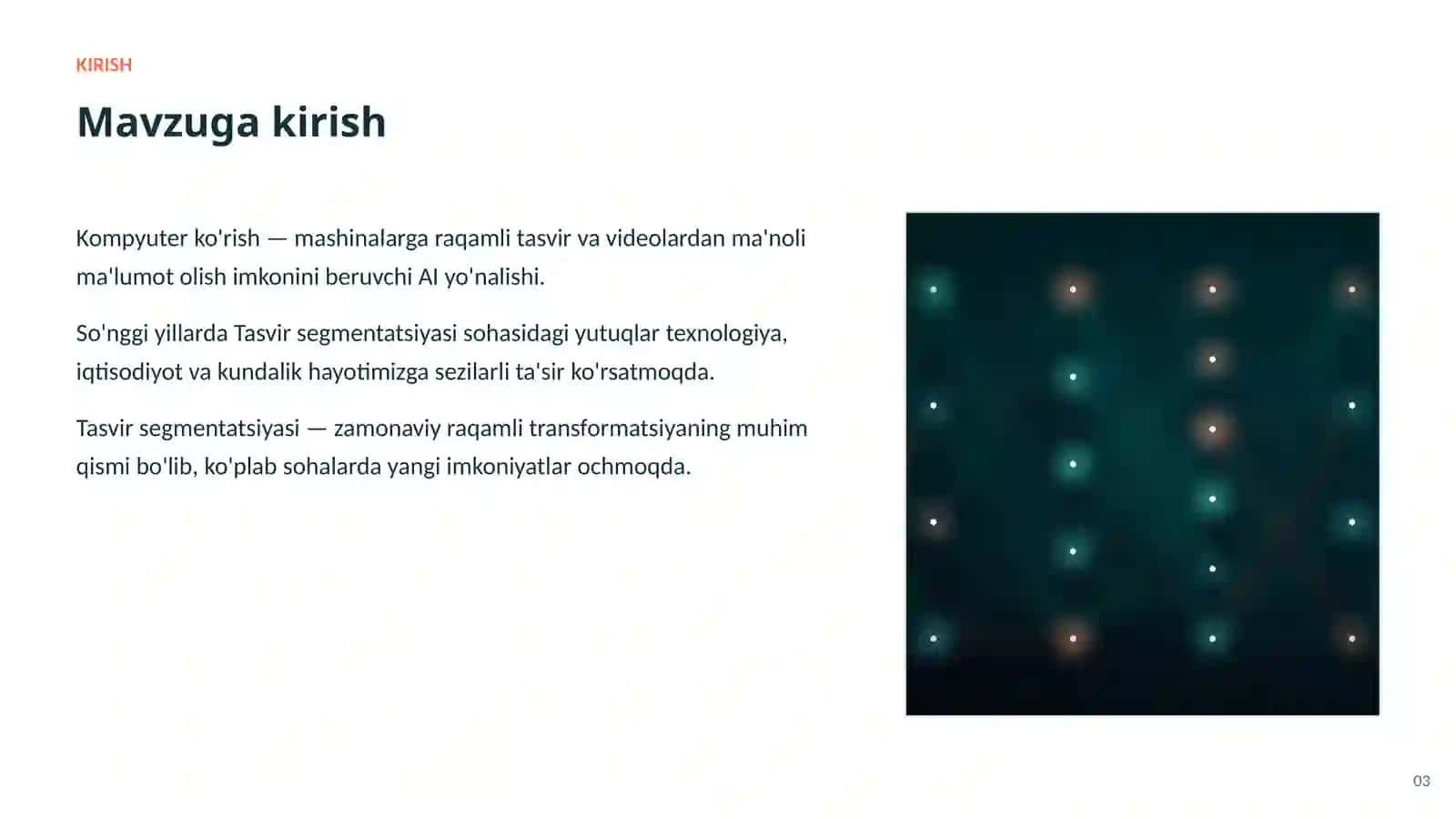 KIRISH

Mavzuga kirish

Kompyuter ko'rish — mashinalarga raqamli tasvir va videolardan ma'noli ma'lumot olish imkonini beruvchi AI yo'nalishi.

So'nggi yillarda Tasvir segmentatsiyasi sohasidagi yutuqlar texnologiya, iqtisodiyot va kundalik hayotimizga sezilarli ta'sir ko'rsatmoqda.

Tasvir segmentatsiyasi — zamonaviy raqamli transformatsiyaning muhim qismi bo'lib, ko'plab sohalarda yangi imkoniyatlar ochmoqda.

03